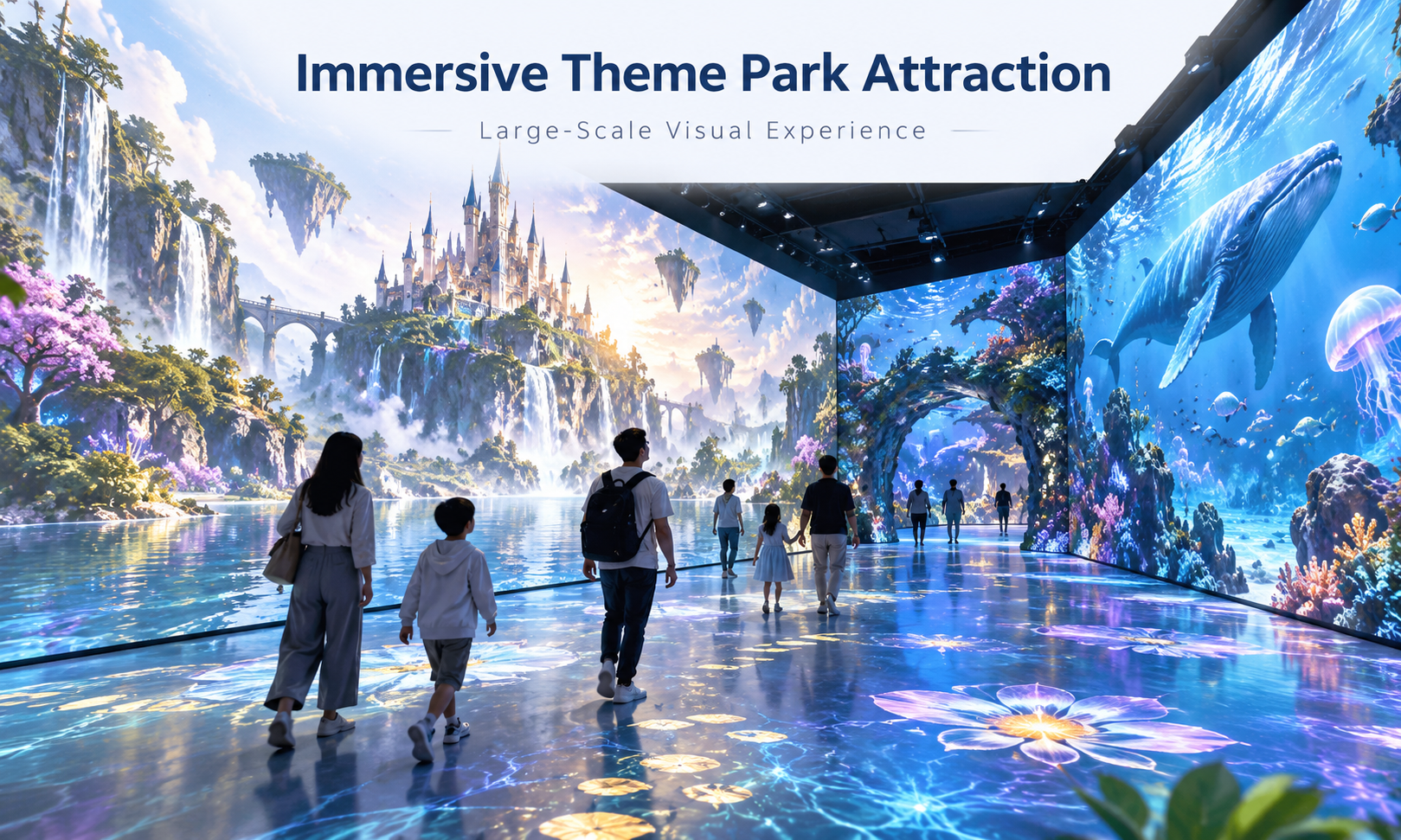 Immersive Theme Park Attraction

Large-Scale Visual Experience